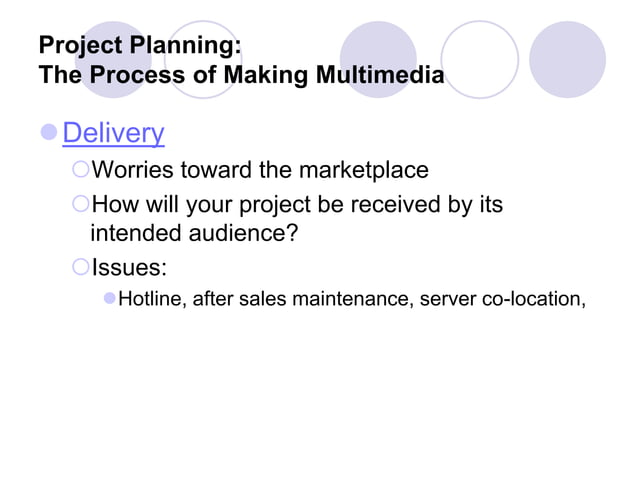 Project Planning:
The Process of Making Multimedia

Delivery

Worries toward the marketplace

How will your project be received by its intended audience?

Issues:

Hotline, after sales maintenance, server co-location,